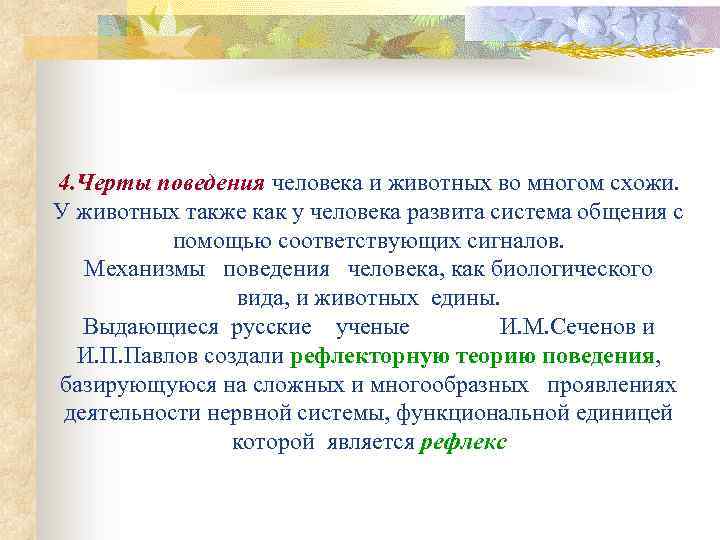 4.Черты поведения человека и животных во многом схожи. У животных также как у человека развита система общения с помощью соответствующих сигналов.
Механизмы поведения человека, как биологического вида, и животных едины.
Выдающиеся русские ученые И.М.Сеченов и И.П.Павлов создали рефлекторную теорию поведения, базирующуюся на сложных и многообразных проявлениях деятельности нервной системы, функциональной единицей которой является рефлекс